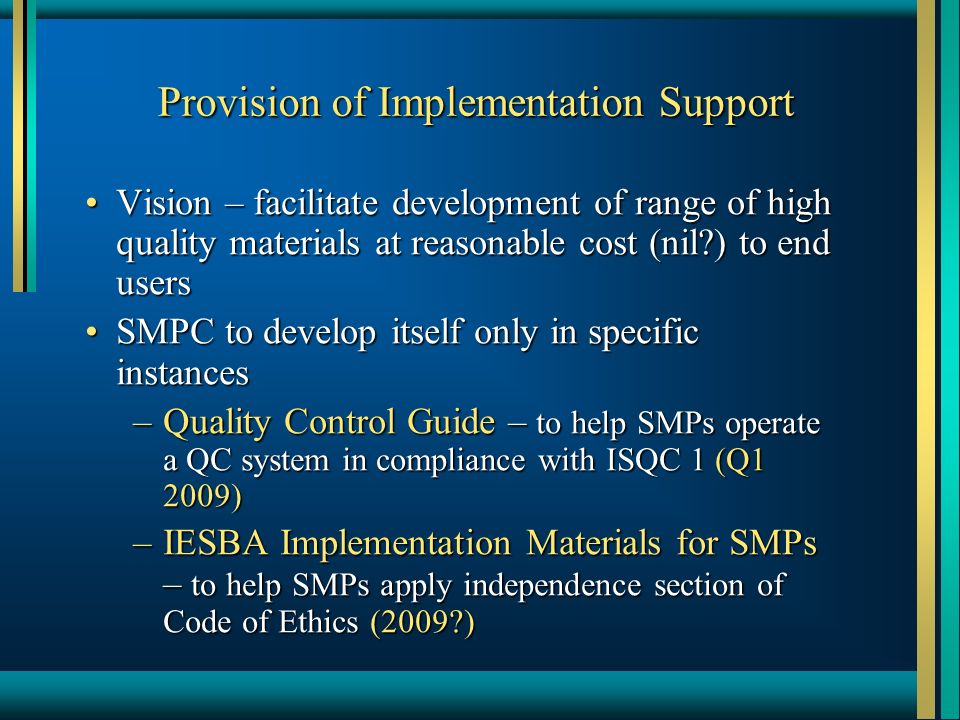 Provision of Implementation Support

• Vision – facilitate development of range of high quality materials at reasonable cost (nil?) to end users

• SMPC to develop itself only in specific instances

– Quality Control Guide – to help SMPs operate a QC system in compliance with ISQC 1 (Q1 2009)

– IESBA Implementation Materials for SMPs – to help SMPs apply independence section of Code of Ethics (2009?)